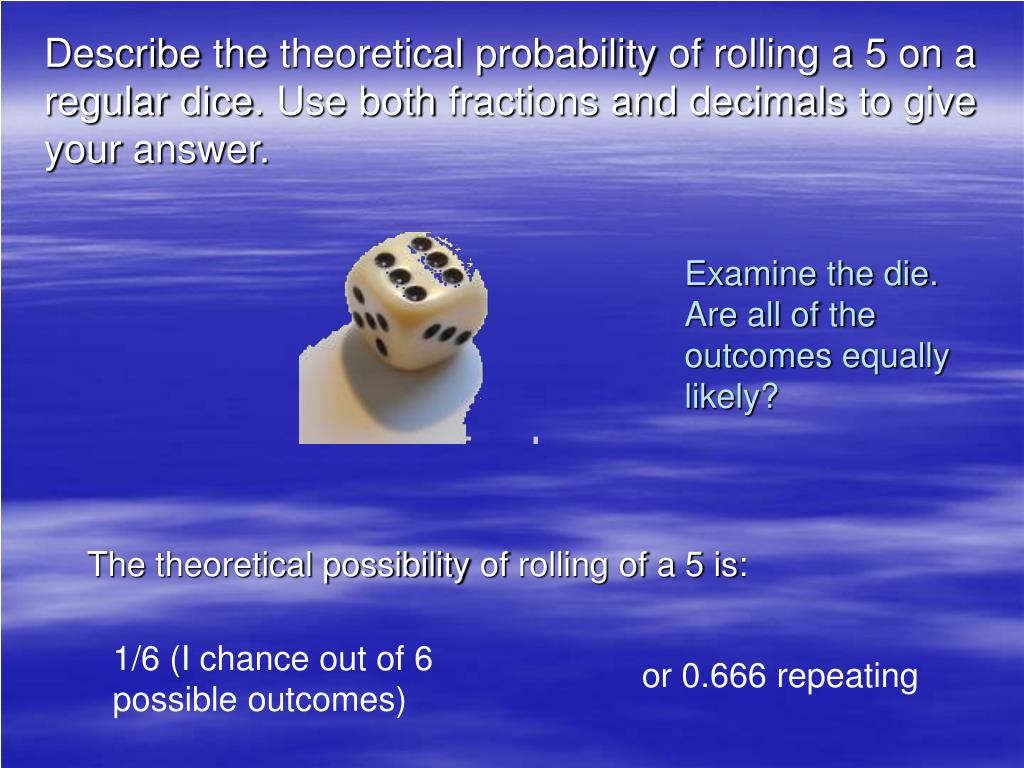 Describe the theoretical probability of rolling a 5 on a regular dice. Use both fractions and decimals to give your answer.

Examine the die. Are all of the outcomes equally likely?

The theoretical possibility of rolling of a 5 is:

1/6 (I chance out of 6 possible outcomes)

or 0.666 repeating